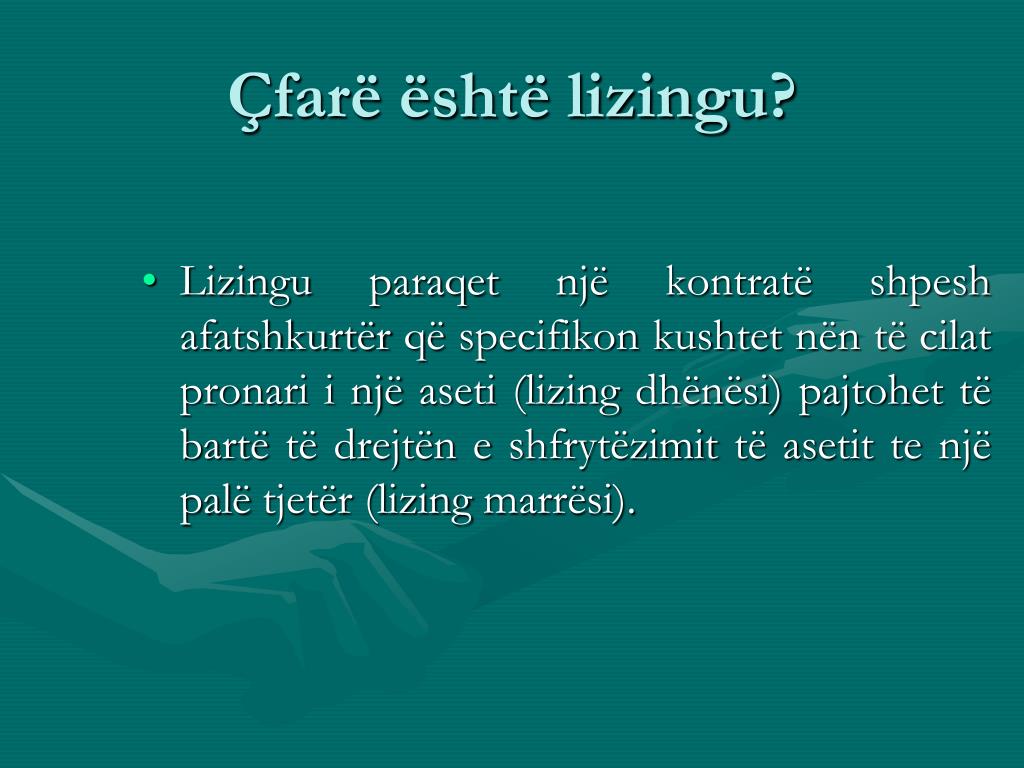 Çfarë është lizingu?

• Lizingu paraqet një kontratë shpesh afatshkurtër që specifikon kushtet nën të cilat pronari i një aseti (lizing dhënësi) pajtohet të bartë të drejtën e shfrytëzimit të asetit te një palë tjetër (lizing marrësi).